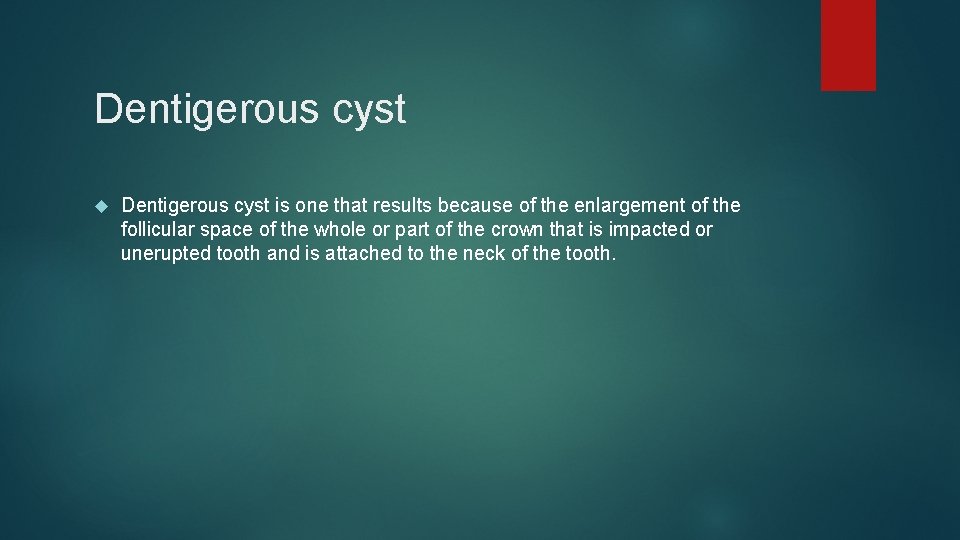 Dentigerous cyst

Dentigerous cyst is one that results because of the enlargement of the follicular space of the whole or part of the crown that is impacted or unerupted tooth and is attached to the neck of the tooth.